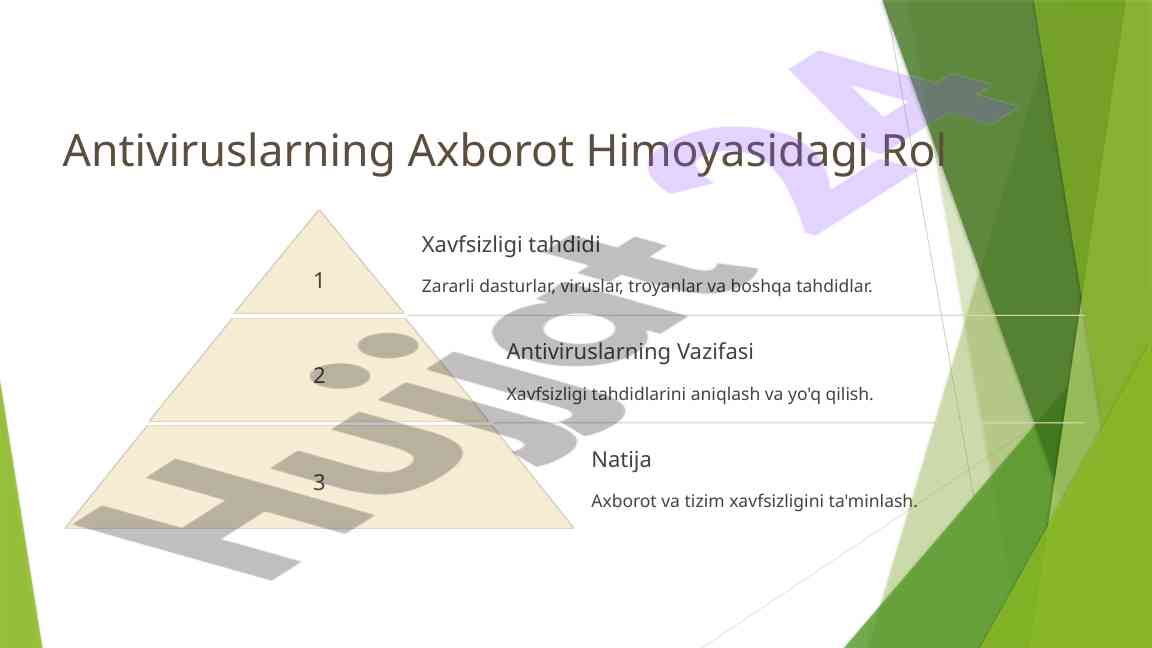 Antiviruslarning Axborot Himoyasidagi Rol

1

Xavfsizligi tahdidi

Zararli dasturlar, viruslar, troyanlar va boshqa tahdidlar.

2

Antiviruslarning Vazifasi

Xavfsizligi tahdidlarini aniqlash va yo'q qilish.

3

Natija

Axborot va tizim xavfsizligini ta'minlash.

Hujjat 24